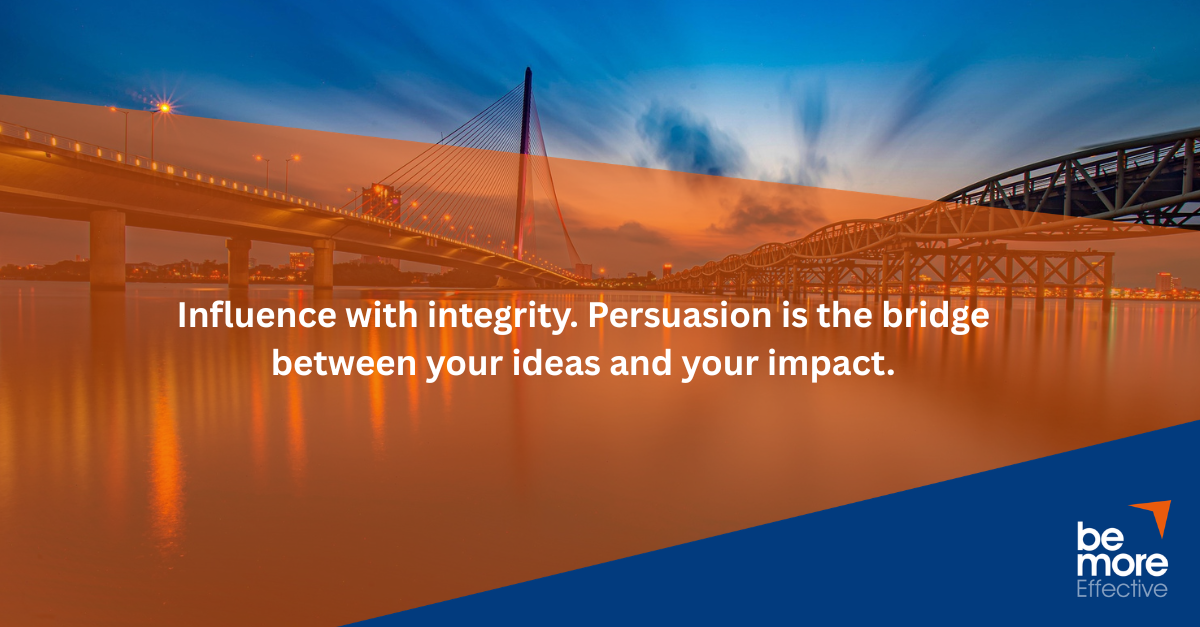 Influence with integrity. Persuasion is the bridge between your ideas and your impact.

be more Effective